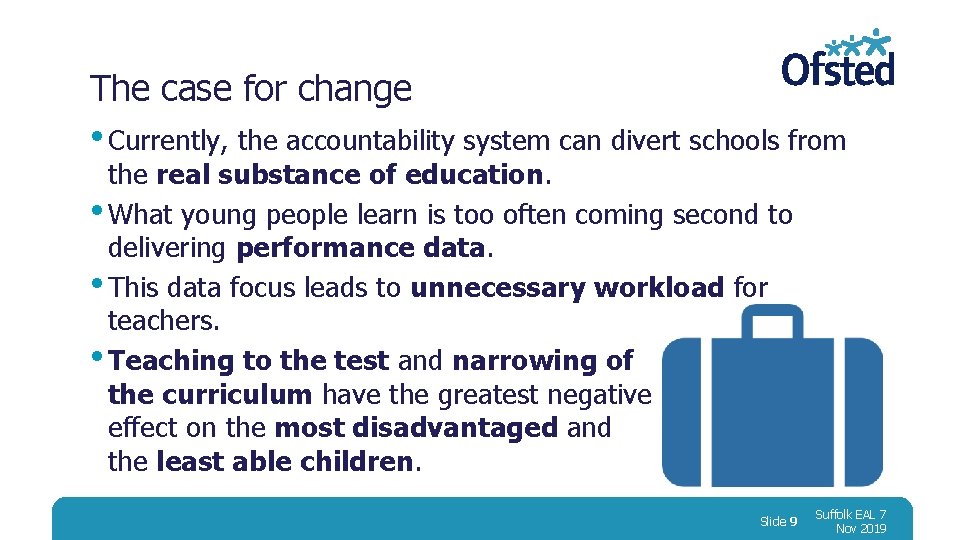 Ofsted

The case for change

• Currently, the accountability system can divert schools from the real substance of education.
• What young people learn is too often coming second to delivering performance data.
• This data focus leads to unnecessary workload for teachers.
• Teaching to the test and narrowing of the curriculum have the greatest negative effect on the most disadvantaged and the least able children.

Slide 9

Suffolk EAL 7 Nov 2019